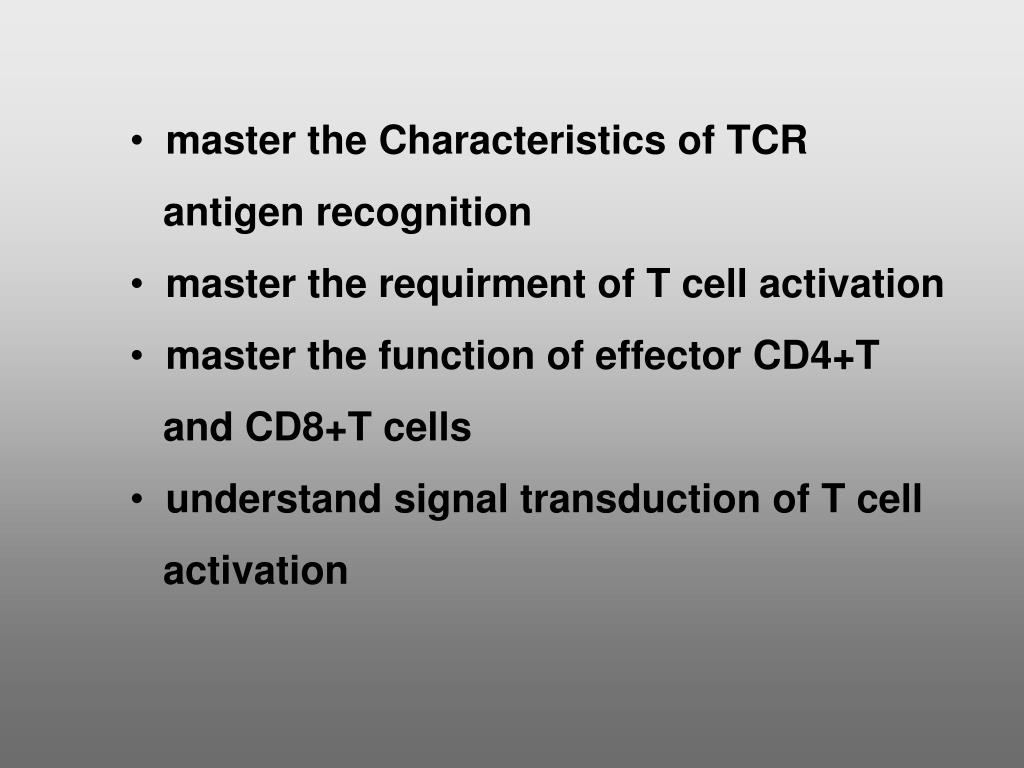 • master the Characteristics of TCR antigen recognition
• master the requirment of T cell activation
• master the function of effector CD4+T and CD8+T cells
• understand signal transduction of T cell activation